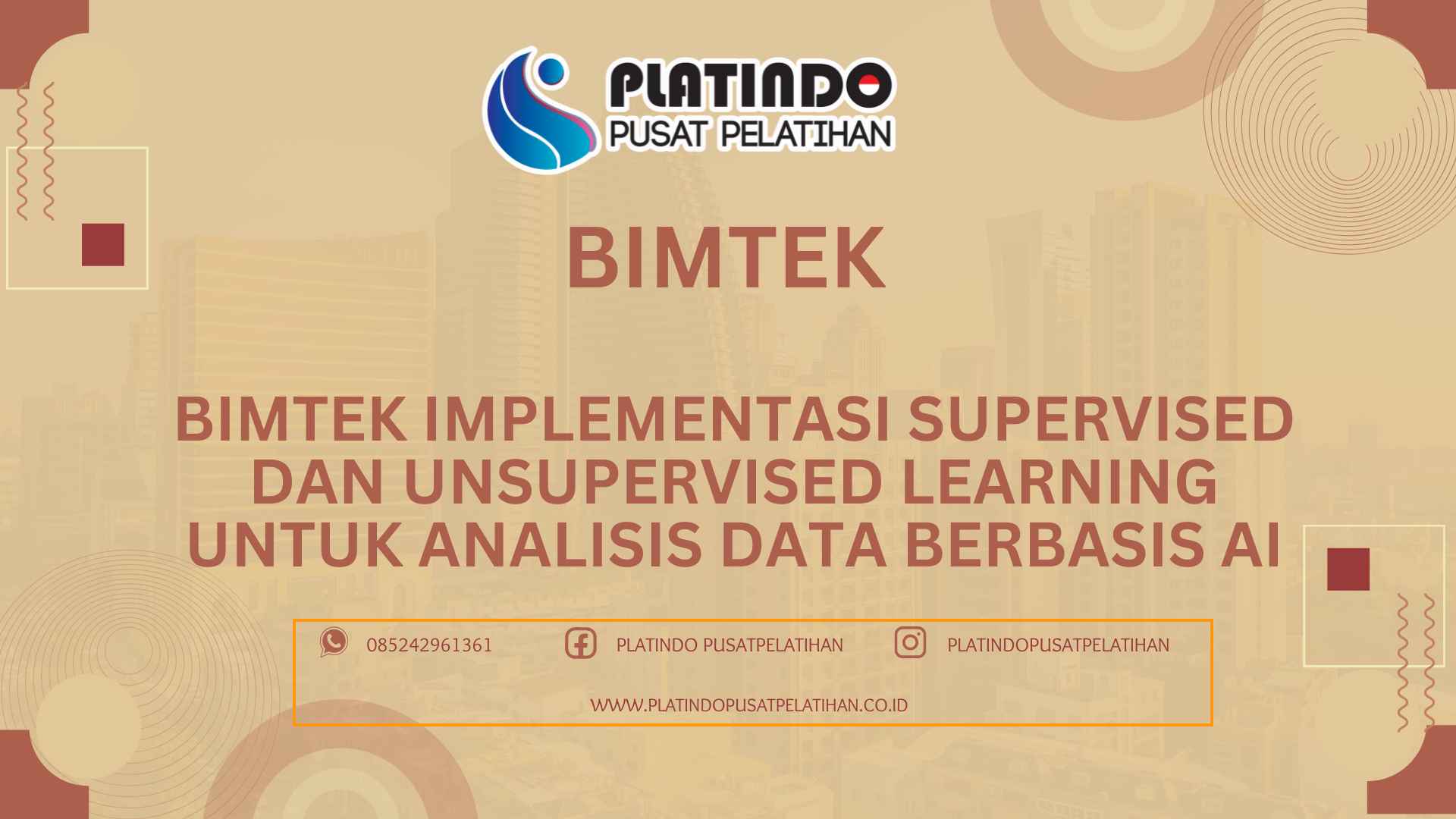 PLATINDO
PUSAT PELATIHAN

BIMTEK

BIMTEK IMPLEMENTASI SUPERVISED DAN UNSUPERVISED LEARNING UNTUK ANALISIS DATA BERBASIS AI

085242961361
PLATINDO PUSATPELATIHAN
PLATINDOPUSATPELATIHAN

WWW.PLATINDOPUSATPELATIHAN.CO.ID